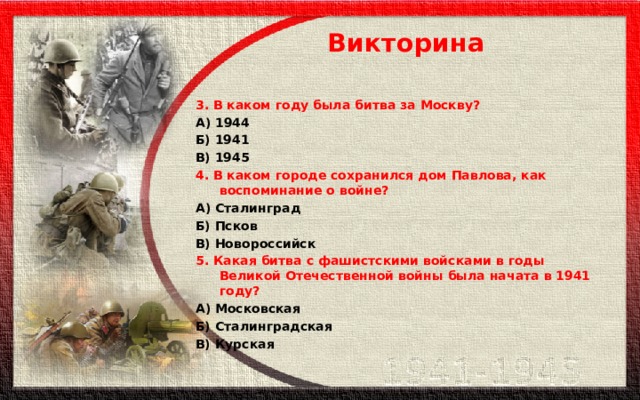 Викторина

3. В каком году была битва за Москву?

А) 1944

Б) 1941

В) 1945

4. В каком городе сохранился дом Павлова, как воспоминание о войне?

А) Сталинград

Б) Псков

В) Новороссийск

5. Какая битва с фашистскими войсками в годы Великой Отечественной войны была начата в 1941 году?

А) Московская

Б) Сталинградская

В) Курская

1941-1945